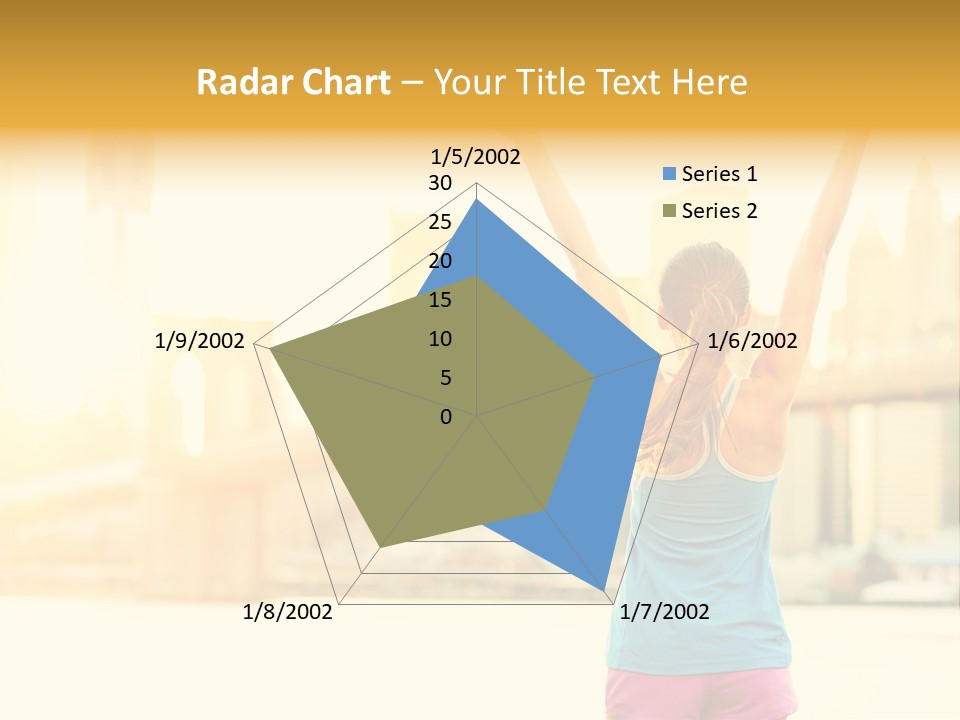 Radar Chart – Your Title Text Here

1/5/2002

30
25
20
15
10
5
0

1/6/2002

1/7/2002

1/8/2002

1/9/2002

Series 1
Series 2